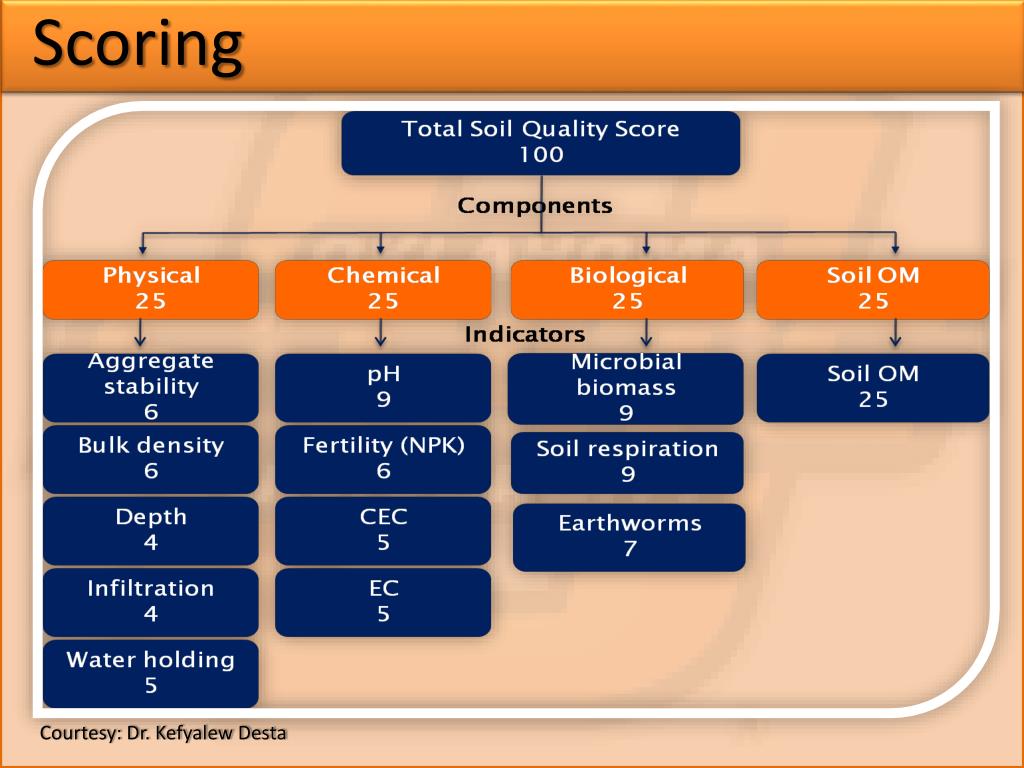 Scoring

Total Soil Quality Score
100

Components

Physical
25

Chemical
25

Biological
25

Soil OM
25

Indicators

Aggregate stability
6

Bulk density
6

Depth
4

Infiltration
4

Water holding
5

pH
9

Fertility (NPK)
6

CEC
5

EC
5

Microbial biomass
9

Soil respiration
9

Earthworms
7

Soil OM
25

Courtesy: Dr. Kefyalew Desta